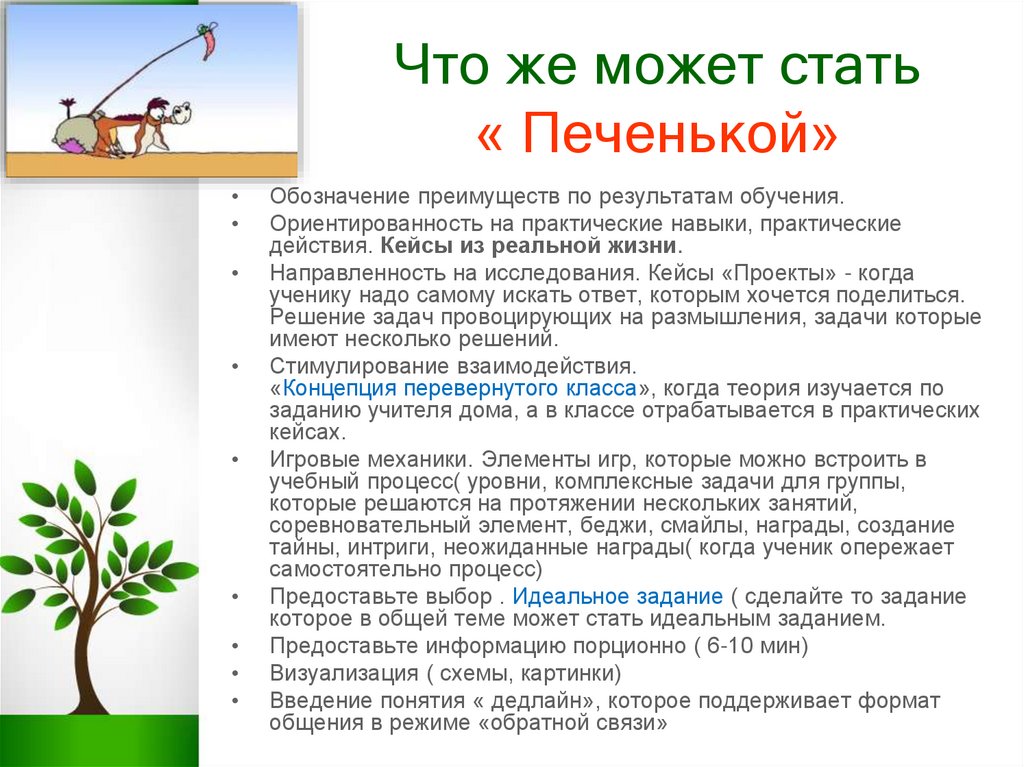 Что же может стать « Печенькой»

• Обозначение преимуществ по результатам обучения.
• Ориентированность на практические навыки, практические действия. Кейсы из реальной жизни.
• Направленность на исследования. Кейсы «Проекты» - когда ученику надо самому искать ответ, которым хочется поделиться. Решение задач провоцирующих на размышления, задачи которые имеют несколько решений.
• Стимулирование взаимодействия. «Концепция перевернутого класса», когда теория изучается по заданию учителя дома, а в классе отрабатывается в практических кейсах.
• Игровые механики. Элементы игр, которые можно встроить в учебный процесс( уровни, комплексные задачи для группы, которые решаются на протяжении нескольких занятий, соревновательный элемент, беджи, смайлы, награды, создание тайны, интриги, неожиданные награды( когда ученик опережает самостоятельно процесс)
• Предоставьте выбор . Идеальное задание ( сделайте то задание которое в общей теме может стать идеальным заданием.
• Предоставьте информацию порционно ( 6-10 мин)
• Визуализация ( схемы, картинки)
• Введение понятия « дедлайн», которое поддерживает формат общения в режиме «обратной связи»